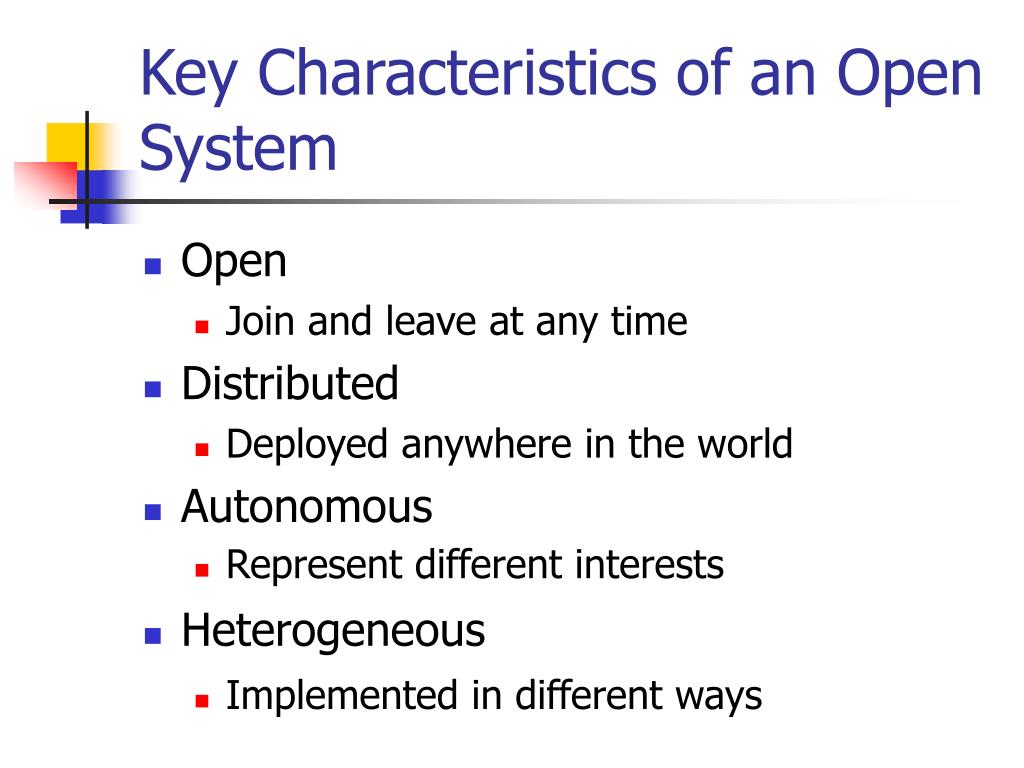 Key Characteristics of an Open System

- Open
  - Join and leave at any time
- Distributed
  - Deployed anywhere in the world
- Autonomous
  - Represent different interests
- Heterogeneous
  - Implemented in different ways